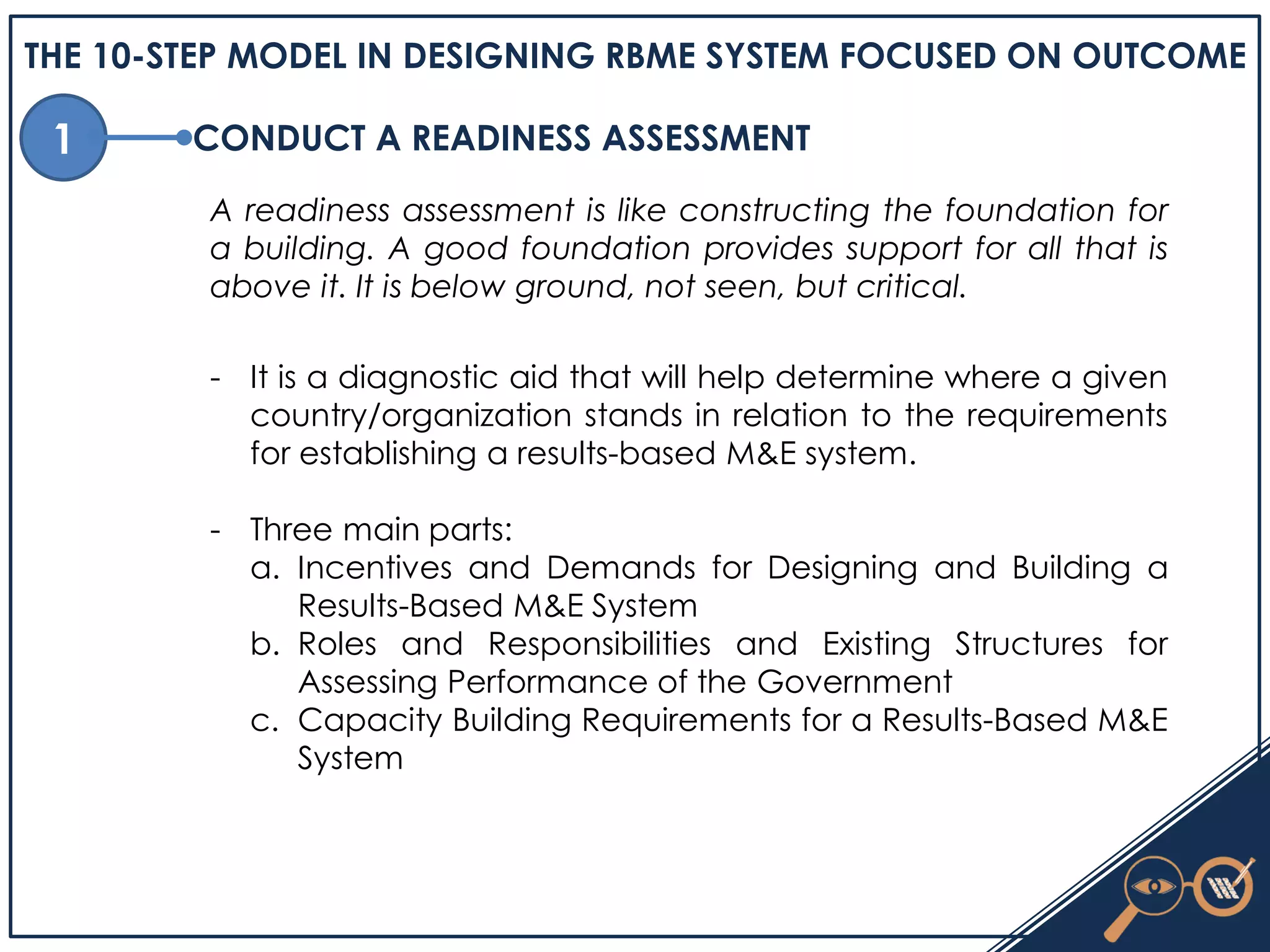 THE 10-STEP MODEL IN DESIGNING RBME SYSTEM FOCUSED ON OUTCOME

1

CONDUCT A READINESS ASSESSMENT

A readiness assessment is like constructing the foundation for a building. A good foundation provides support for all that is above it. It is below ground, not seen, but critical.

- It is a diagnostic aid that will help determine where a given country/organization stands in relation to the requirements for establishing a results-based M&E system.

- Three main parts:
a. Incentives and Demands for Designing and Building a Results-Based M&E System
b. Roles and Responsibilities and Existing Structures for Assessing Performance of the Government
c. Capacity Building Requirements for a Results-Based M&E System